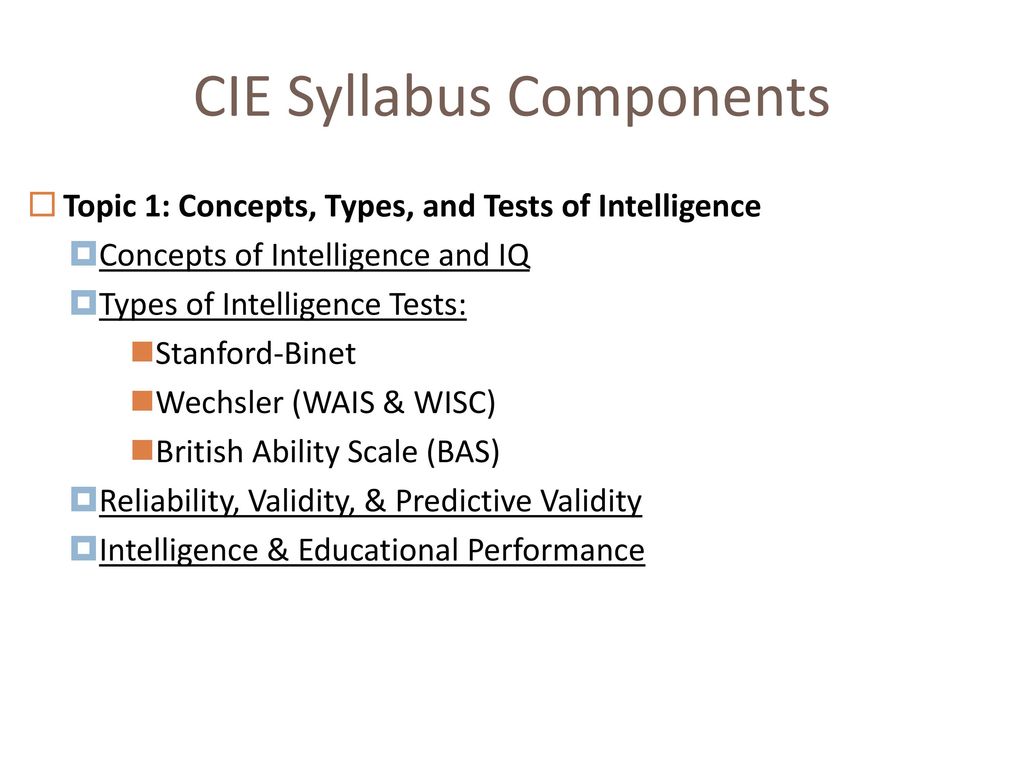 CIE Syllabus Components

Topic 1: Concepts, Types, and Tests of Intelligence

Concepts of Intelligence and IQ

Types of Intelligence Tests:

Stanford-Binet

Wechsler (WAIS & WISC)

British Ability Scale (BAS)

Reliability, Validity, & Predictive Validity

Intelligence & Educational Performance